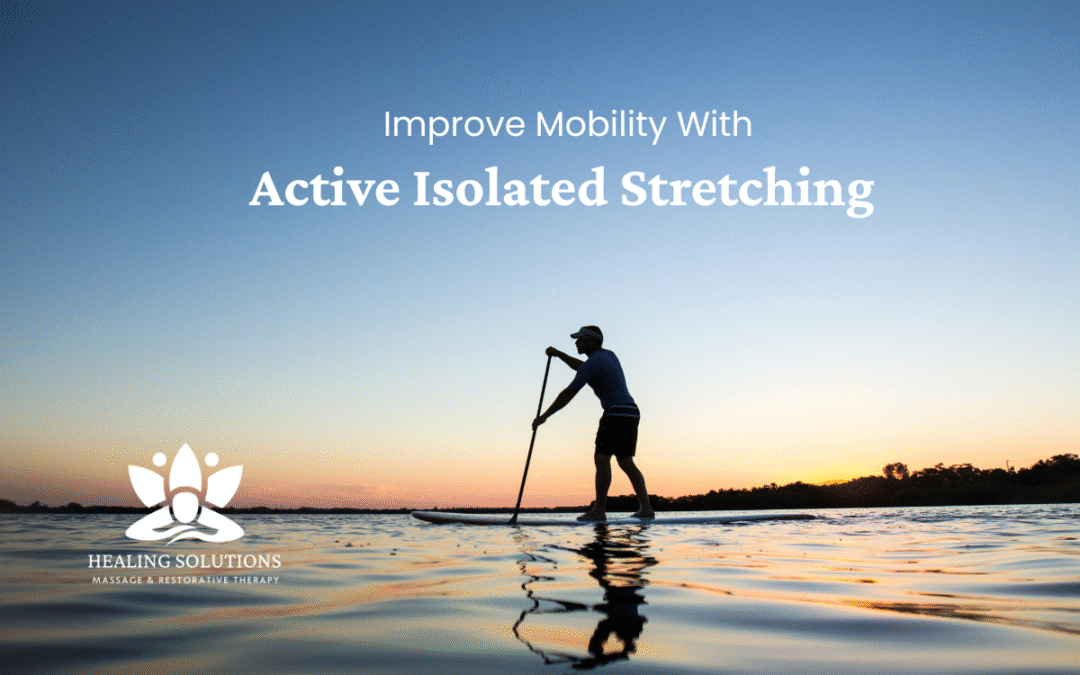 Improve Mobility With
Active Isolated Stretching

HEALING SOLUTIONS
MASSAGE & RESTORATIVE THERAPY